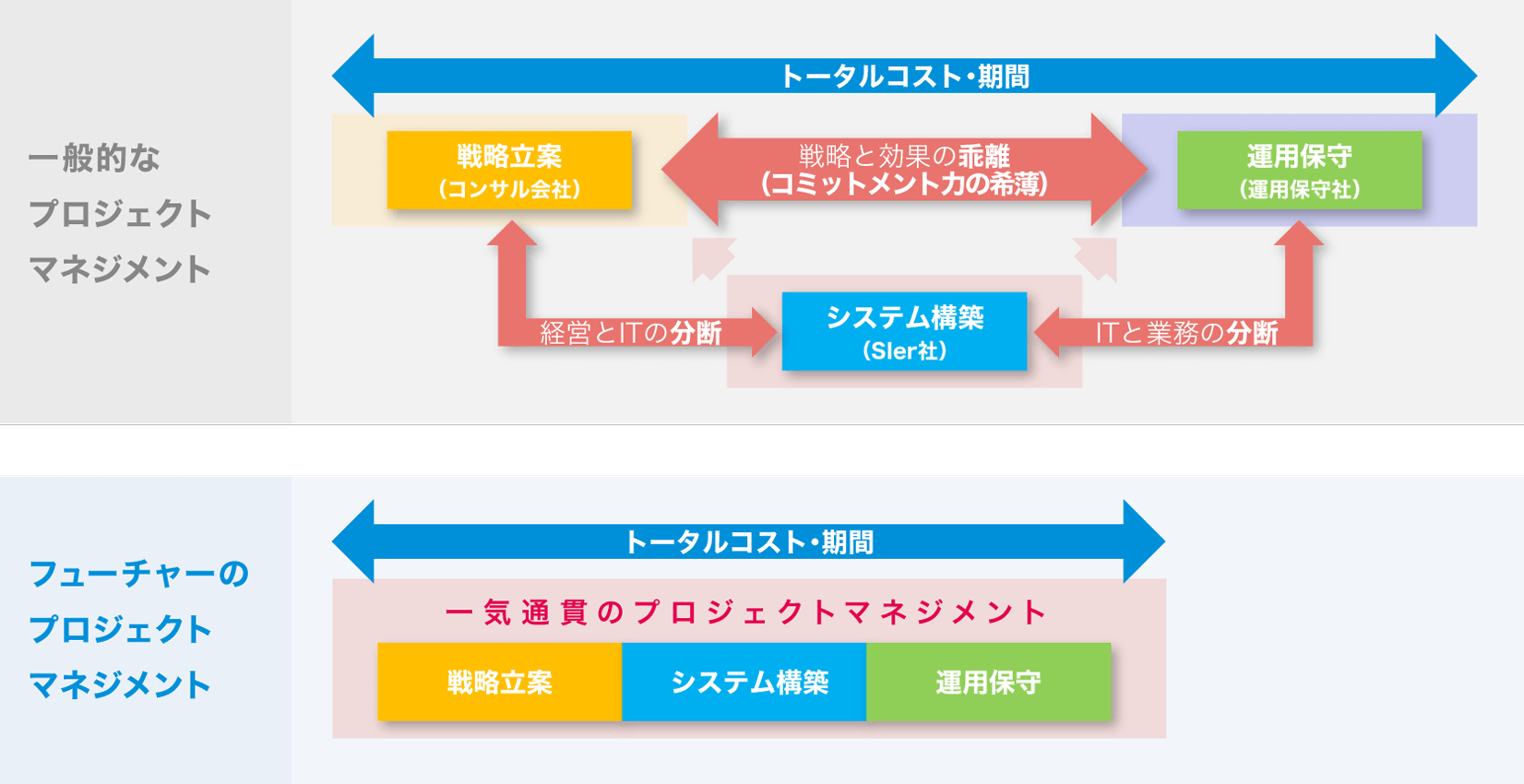 一般的な
プロジェクト
マネジメント

トータルコスト・期間

戦略立案
(コンサル会社)

戦略と効果の乖離
(コミットメント力の希薄)

運用保守
(運用保守社)

経営とITの分断

システム構築
(SIer社)

ITと業務の分断

フューチャーの
プロジェクト
マネジメント

トータルコスト・期間

一気通貫のプロジェクトマネジメント

戦略立案

システム構築

運用保守